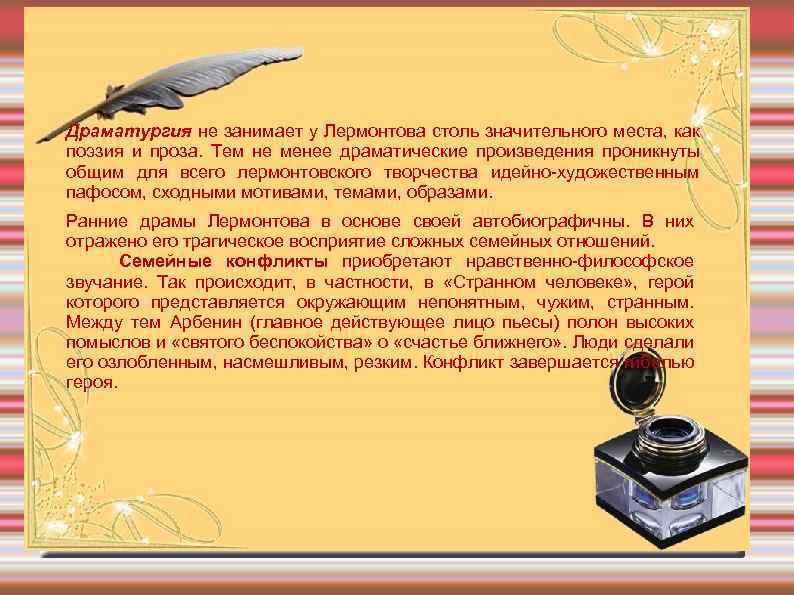 Драматургия не занимает у Лермонтова столь значительного места, как поэзия и проза. Тем не менее драматические произведения проникнуты общим для всего лермонтовского творчества идейно-художественным пафосом, сходными мотивами, темами, образами.

Ранние драмы Лермонтова в основе своей автобиографичны. В них отражено его трагическое восприятие сложных семейных отношений.

Семейные конфликты приобретают нравственно-философское звучание. Так происходит, в частности, в «Странном человеке», герой которого представляется окружающим непонятным, чужим, странным. Между тем Арбенин (главное действующее лицо пьесы) полон высоких помыслов и «святого беспокойства» о «счастье ближнего». Люди сделали его озлобленным, насмешливым, резким. Конфликт завершается гибелью героя.